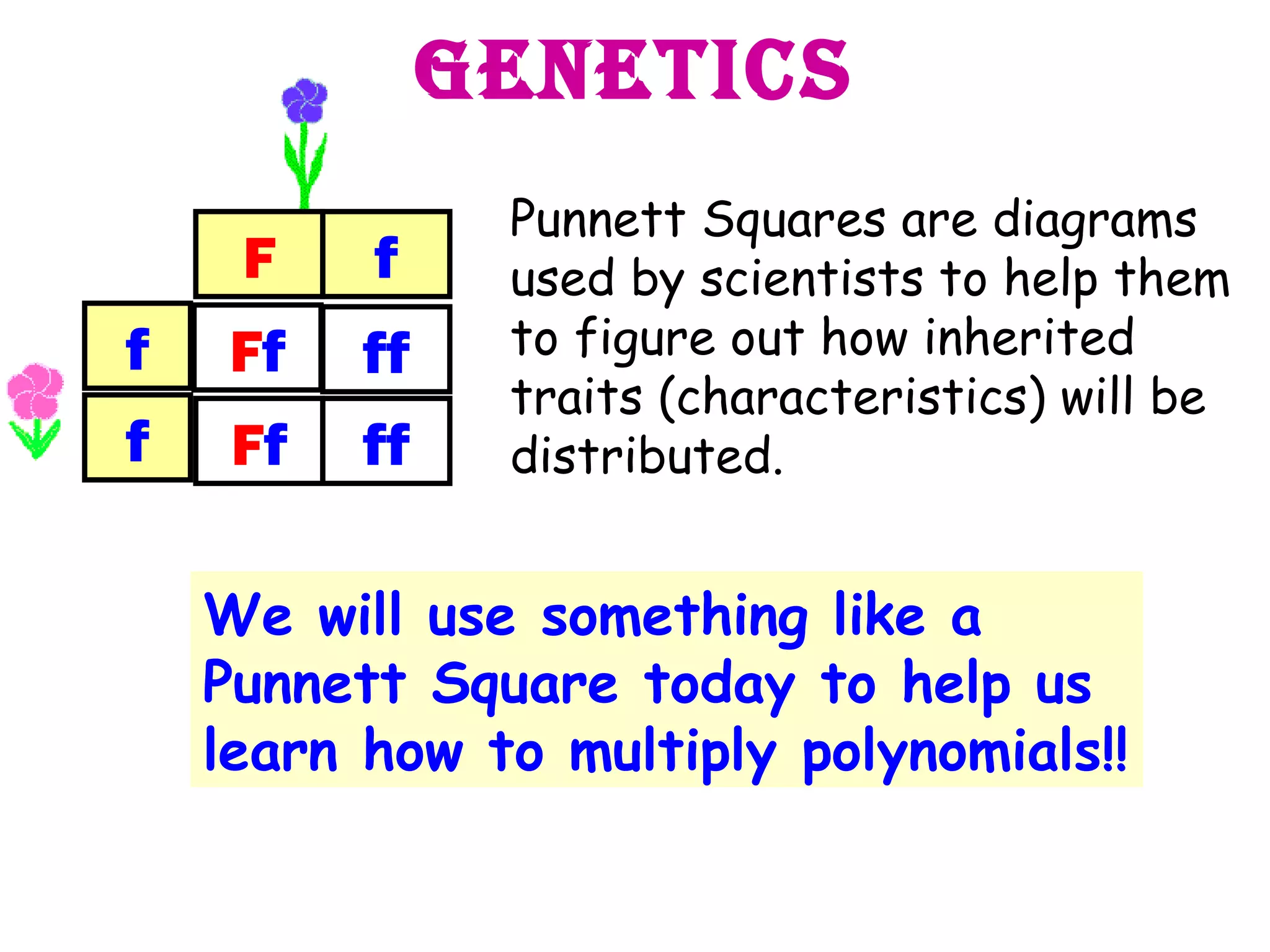 GENETICS

| | F | f |
|---|---|---|
| f | Ff | ff |
| f | Ff | ff |

Punnett Squares are diagrams used by scientists to help them to figure out how inherited traits (characteristics) will be distributed.

We will use something like a Punnett Square today to help us learn how to multiply polynomials!!